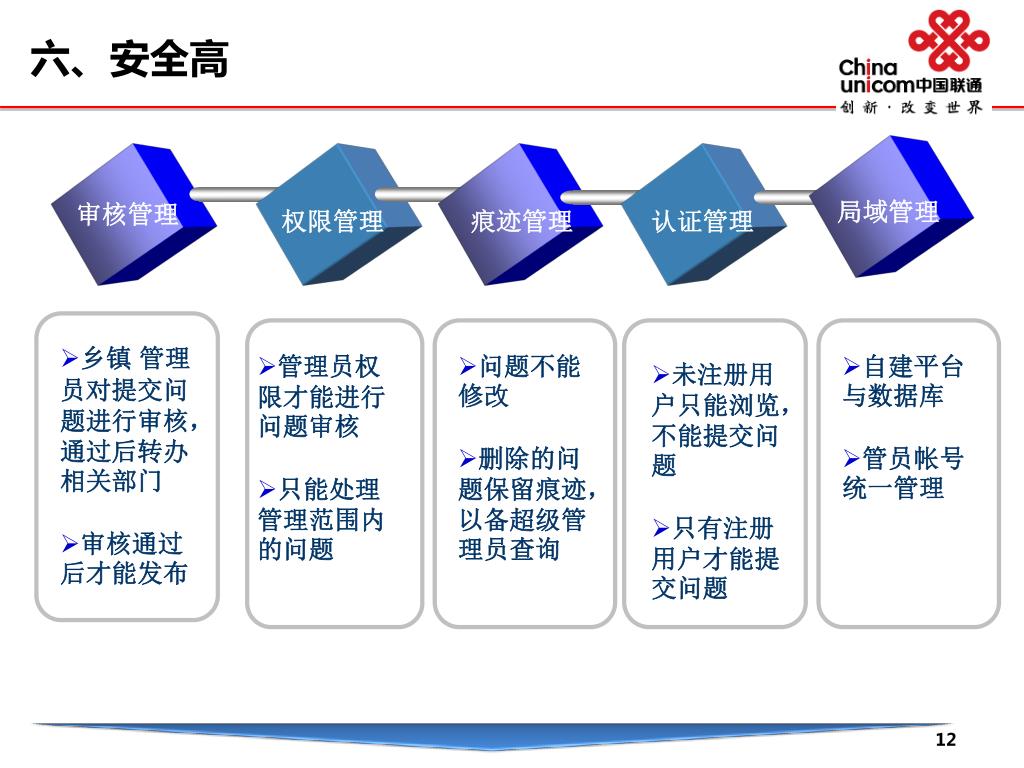 六、安全高

China unicom中国联通
创新·改变世界

审核管理
权限管理
痕迹管理
认证管理
局域管理

➢乡镇 管理员对提交问题进行审核，通过后转办相关部门

➢审核通过后才能发布

➢管理员权限才能进行问题审核

➢只能处理管理范围内的问题

➢问题不能修改

➢删除的问题保留痕迹，以备超级管理员查询

➢未注册用户只能浏览，不能提交问题

➢只有注册用户才能提交问题

➢自建平台与数据库

➢管员帐号统一管理

12